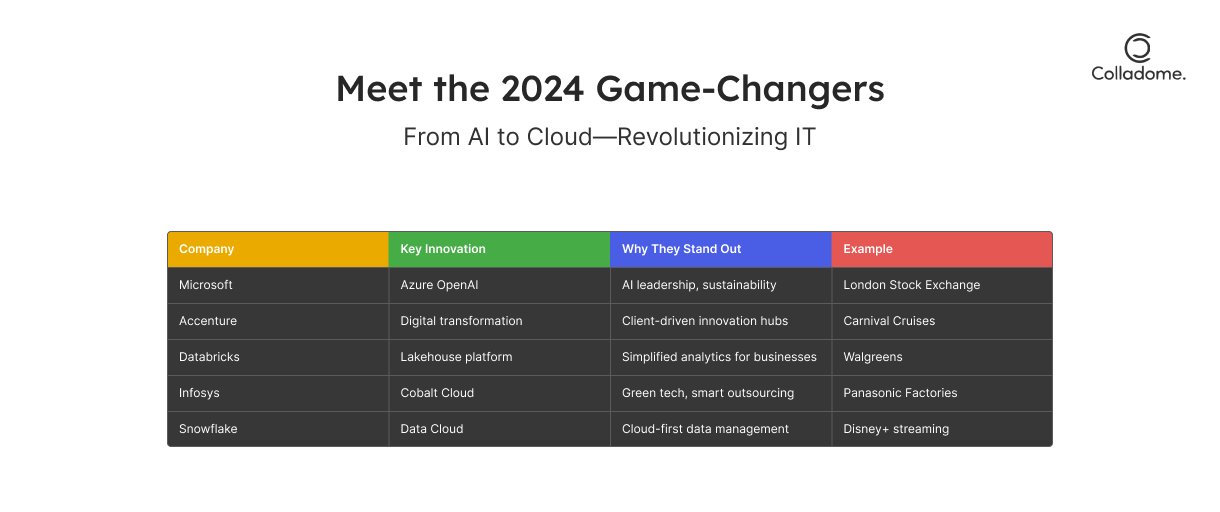 Colladome.

Meet the 2024 Game-Changers

From AI to Cloud—Revolutionizing IT

| Company | Key Innovation | Why They Stand Out | Example |
|---|---|---|---|
| Microsoft | Azure OpenAI | AI leadership, sustainability | London Stock Exchange |
| Accenture | Digital transformation | Client-driven innovation hubs | Carnival Cruises |
| Databricks | Lakehouse platform | Simplified analytics for businesses | Walgreens |
| Infosys | Cobalt Cloud | Green tech, smart outsourcing | Panasonic Factories |
| Snowflake | Data Cloud | Cloud-first data management | Disney+ streaming |